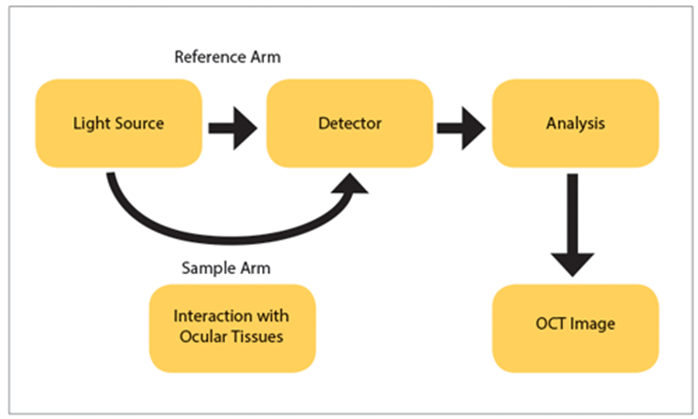 Reference Arm

Light Source

Detector

Analysis

Sample Arm

Interaction with Ocular Tissues

OCT Image